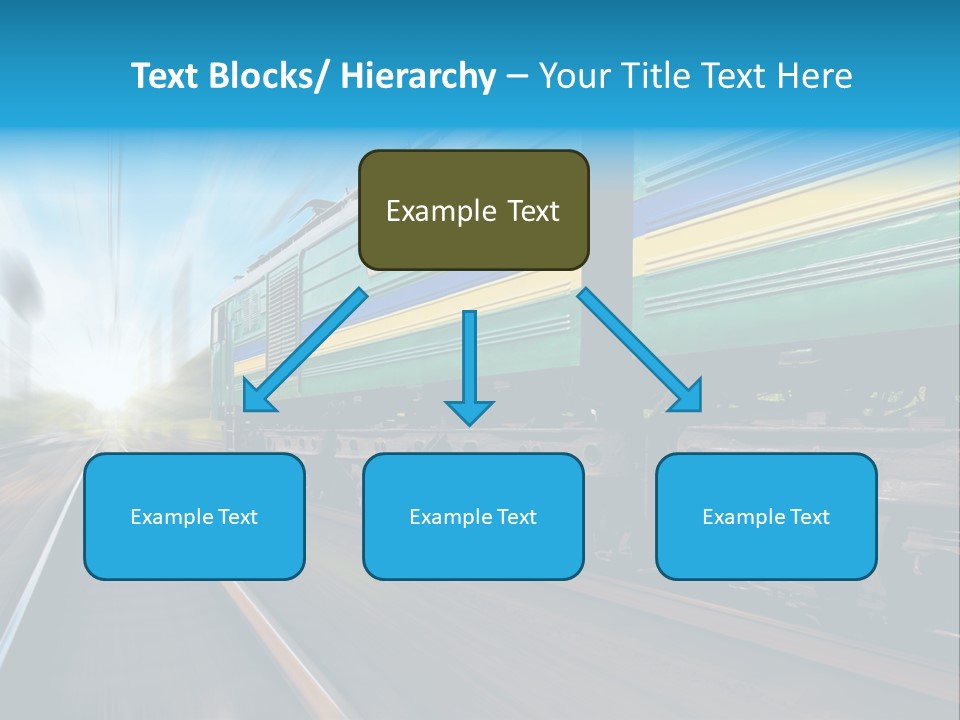 Text Blocks/ Hierarchy – Your Title Text Here

Example Text

Example Text

Example Text

Example Text